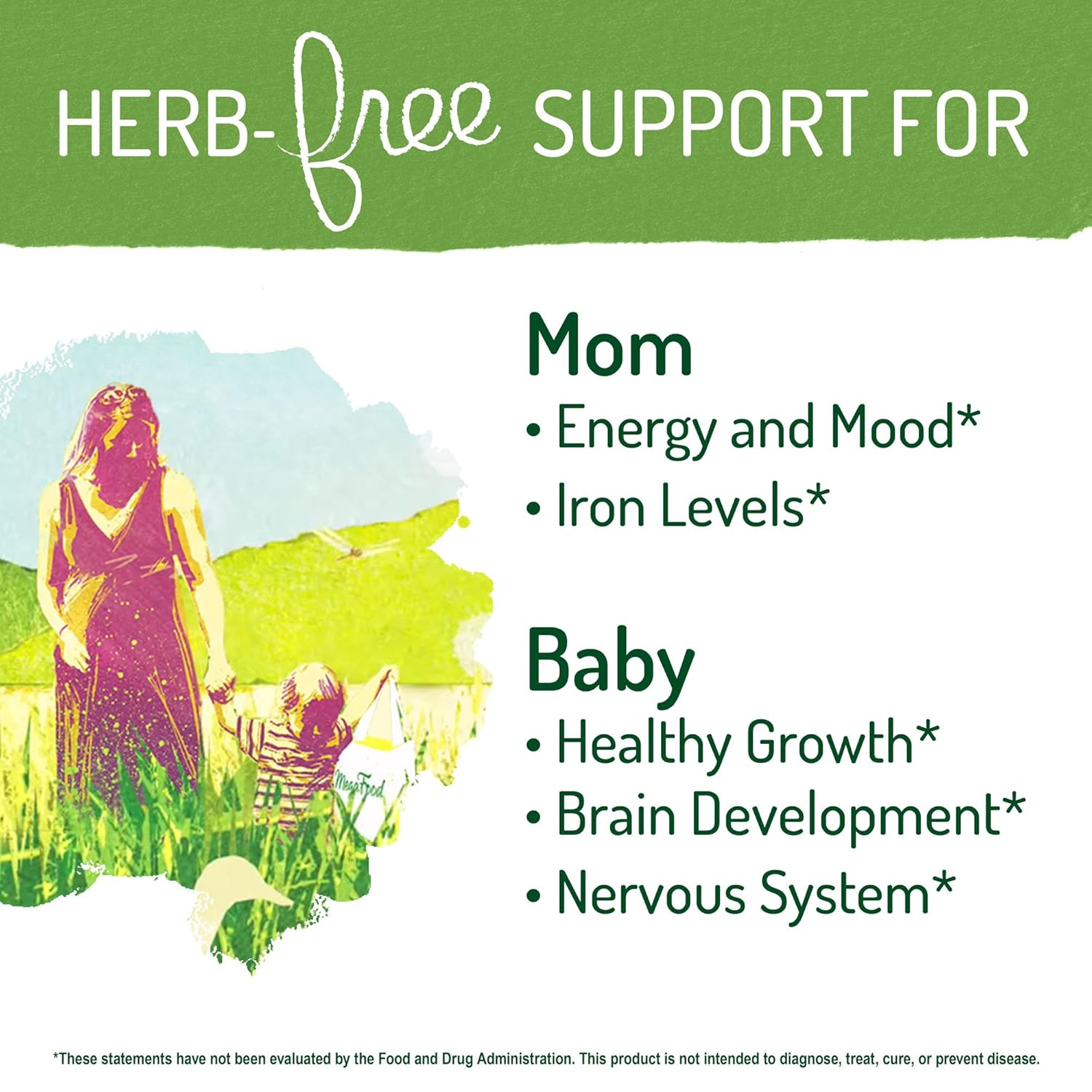 HERB-free SUPPORT FOR

MegaFood

Mom
• Energy and Mood*
• Iron Levels*

Baby
• Healthy Growth*
• Brain Development*
• Nervous System*

*These statements have not been evaluated by the Food and Drug Administration. This product is not intended to diagnose, treat, cure, or prevent disease.